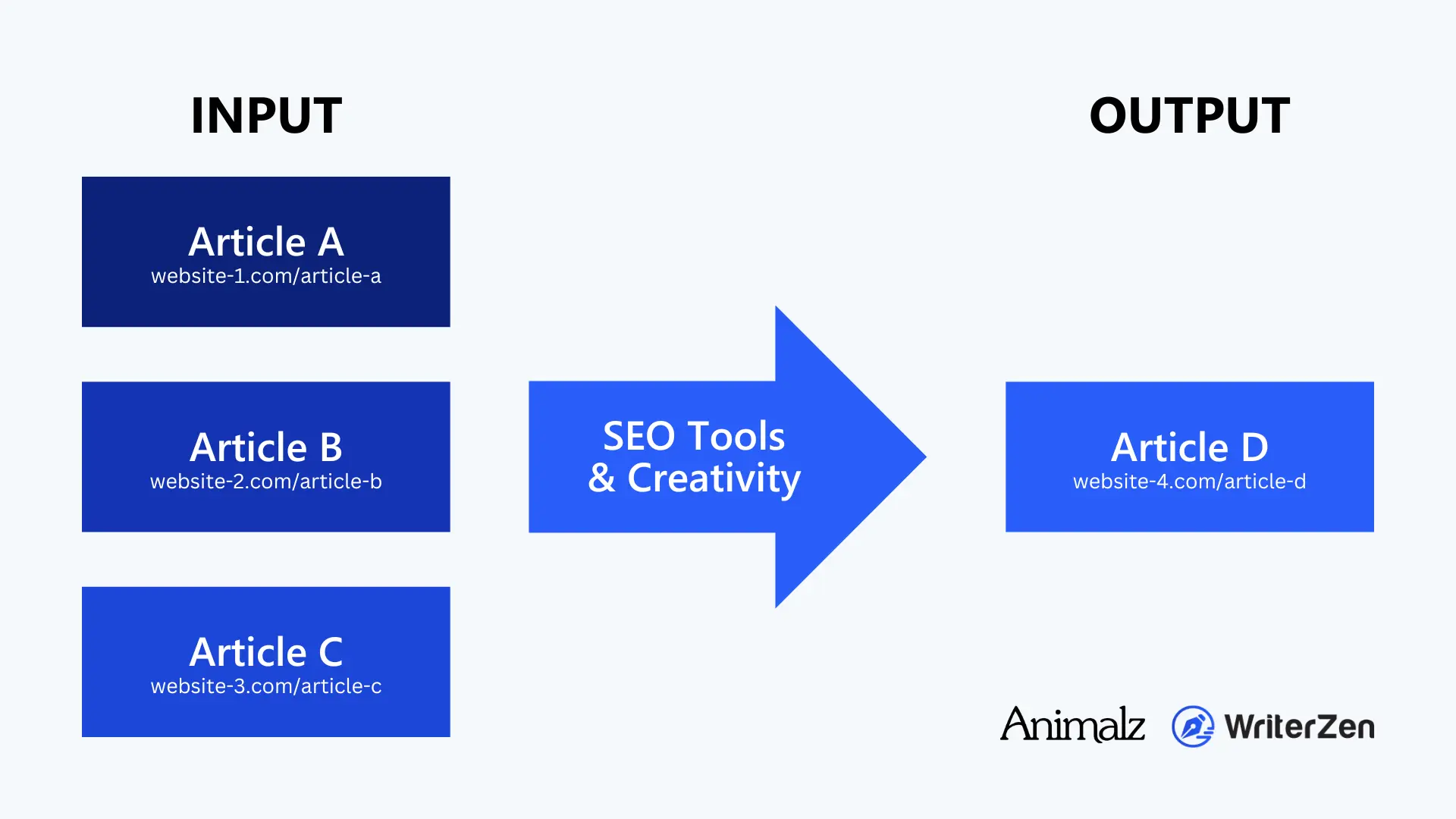 INPUT

Article A
website-1.com/article-a

Article B
website-2.com/article-b

Article C
website-3.com/article-c

SEO Tools & Creativity

OUTPUT

Article D
website-4.com/article-d

Animalz WriterZen